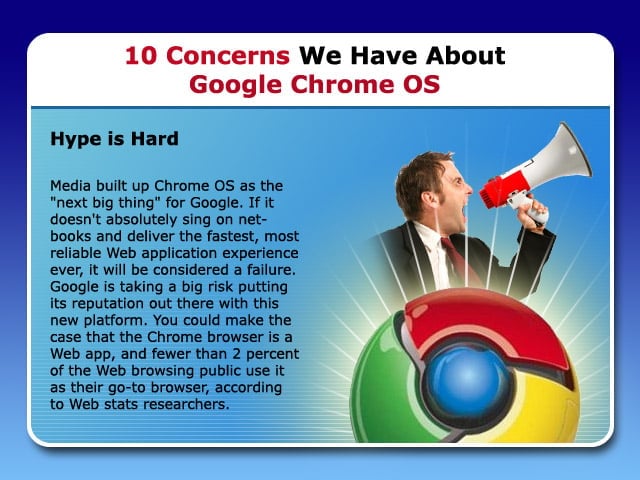 10 Concerns We Have About Google Chrome OS

Hype is Hard

Media built up Chrome OS as the "next big thing" for Google. If it doesn't absolutely sing on netbooks and deliver the fastest, most reliable Web application experience ever, it will be considered a failure. Google is taking a big risk putting its reputation out there with this new platform. You could make the case that the Chrome browser is a Web app, and fewer than 2 percent of the Web browsing public use it as their go-to browser, according to Web stats researchers.